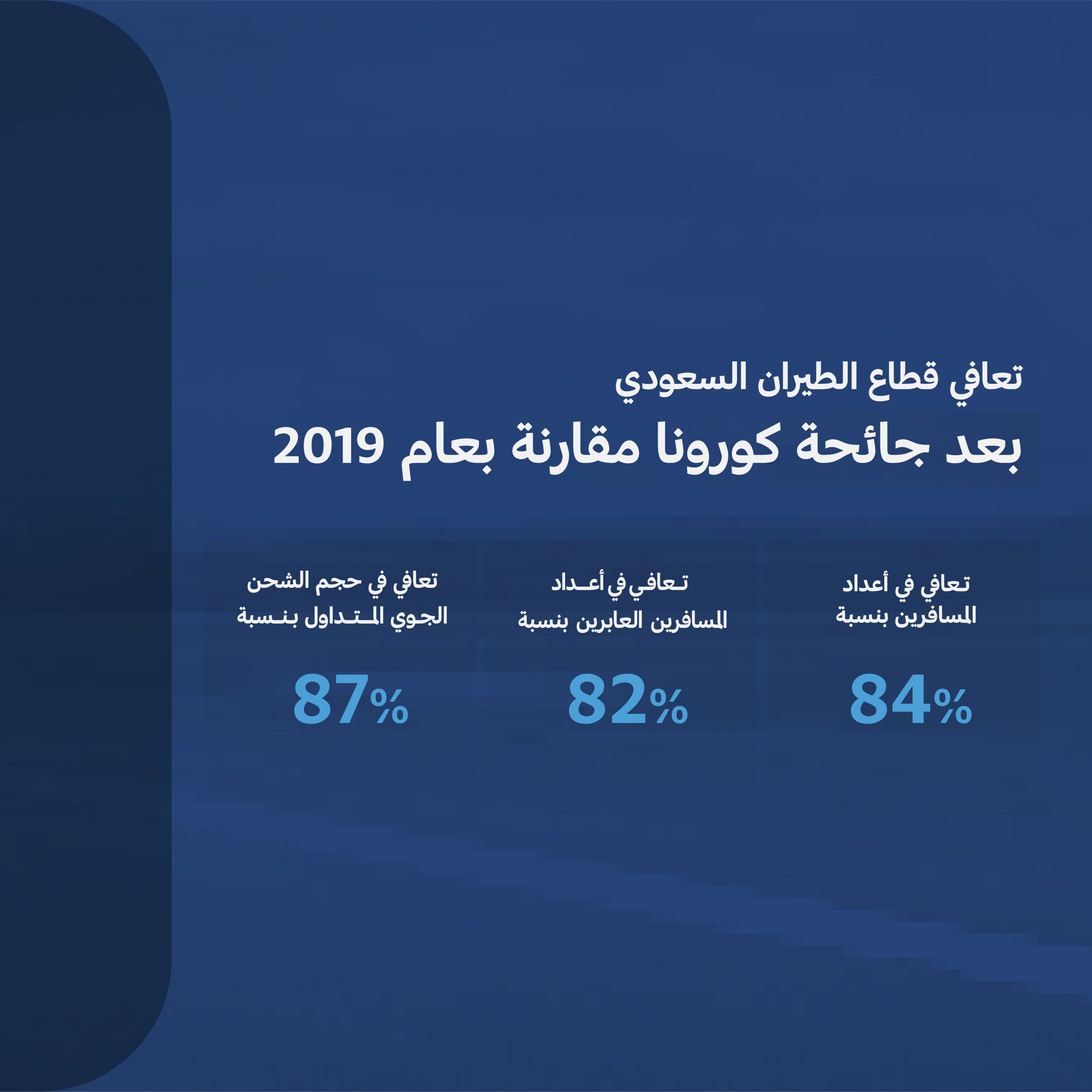 تعافي قطاع الطيران السعودي

بعد جائحة كورونا مقارنة بعام 2019

تعافي في أعداد المسافرين بنسبة

84%

تعافي في أعداد المسافرين العابرين بنسبة

82%

تعافي في حجم الشحن الجوي المتداول بنسبة

87%